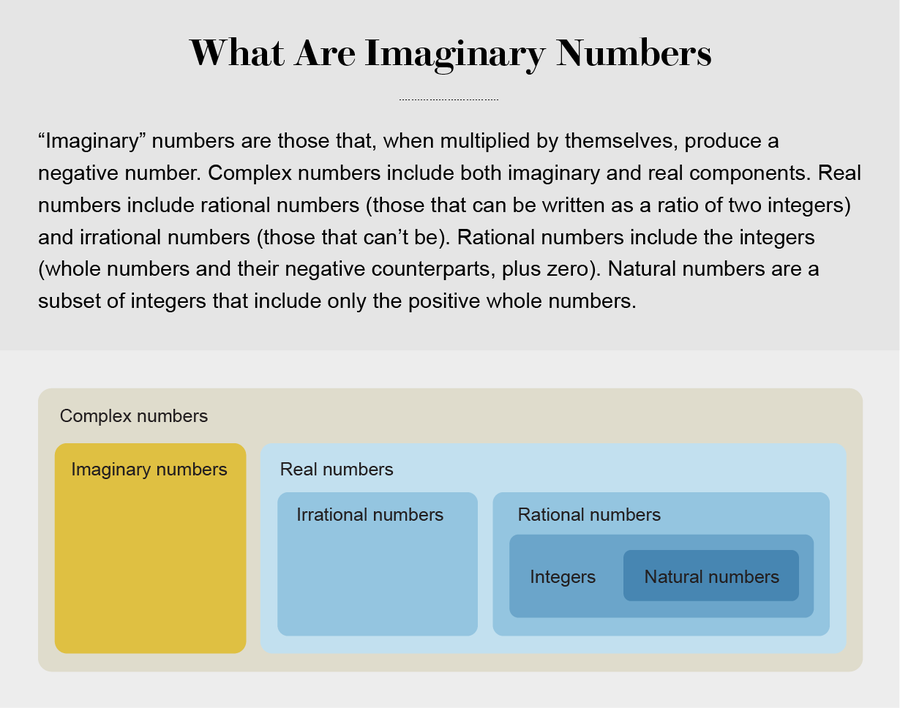 What Are Imaginary Numbers

“Imaginary” numbers are those that, when multiplied by themselves, produce a negative number. Complex numbers include both imaginary and real components. Real numbers include rational numbers (those that can be written as a ratio of two integers) and irrational numbers (those that can’t be). Rational numbers include the integers (whole numbers and their negative counterparts, plus zero). Natural numbers are a subset of integers that include only the positive whole numbers.

Complex numbers

Imaginary numbers

Real numbers

Irrational numbers

Rational numbers

Integers

Natural numbers